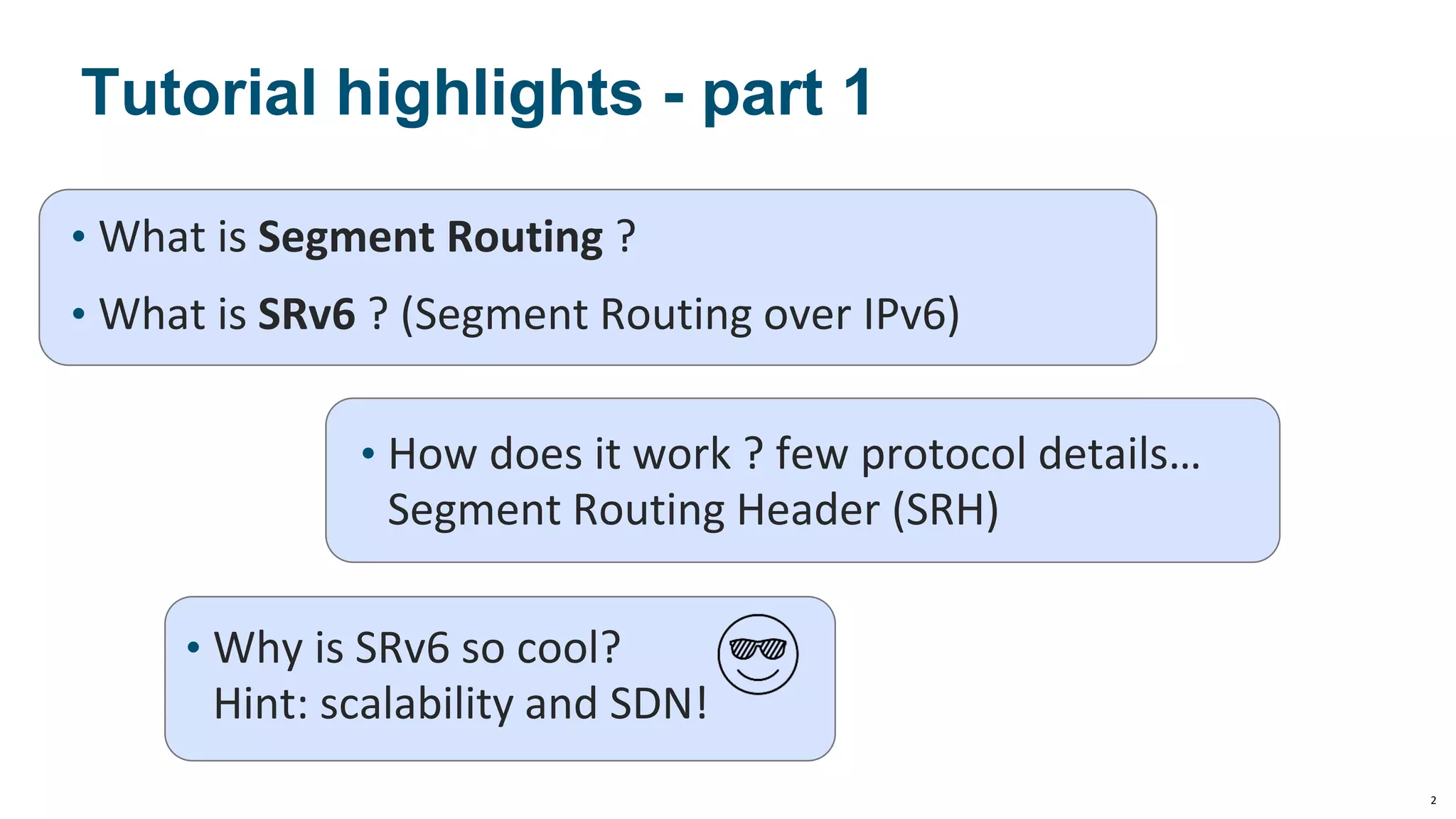 Tutorial highlights - part 1

• What is Segment Routing ?

• What is SRv6 ? (Segment Routing over IPv6)

• How does it work ? few protocol details… Segment Routing Header (SRH)

• Why is SRv6 so cool? Hint: scalability and SDN!

2